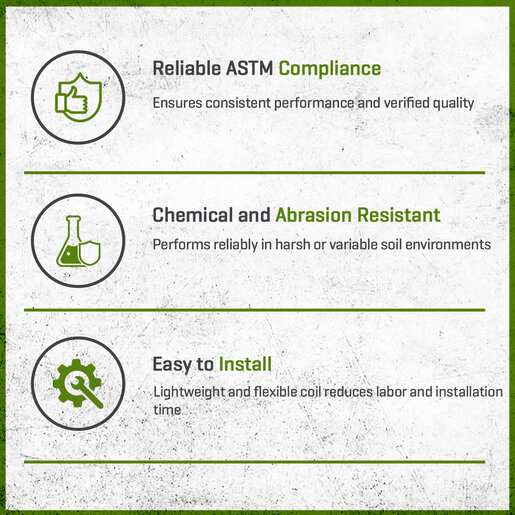 Reliable ASTM Compliance

Ensures consistent performance and verified quality

Chemical and Abrasion Resistant

Performs reliably in harsh or variable soil environments

Easy to Install

Lightweight and flexible coil reduces labor and installation time